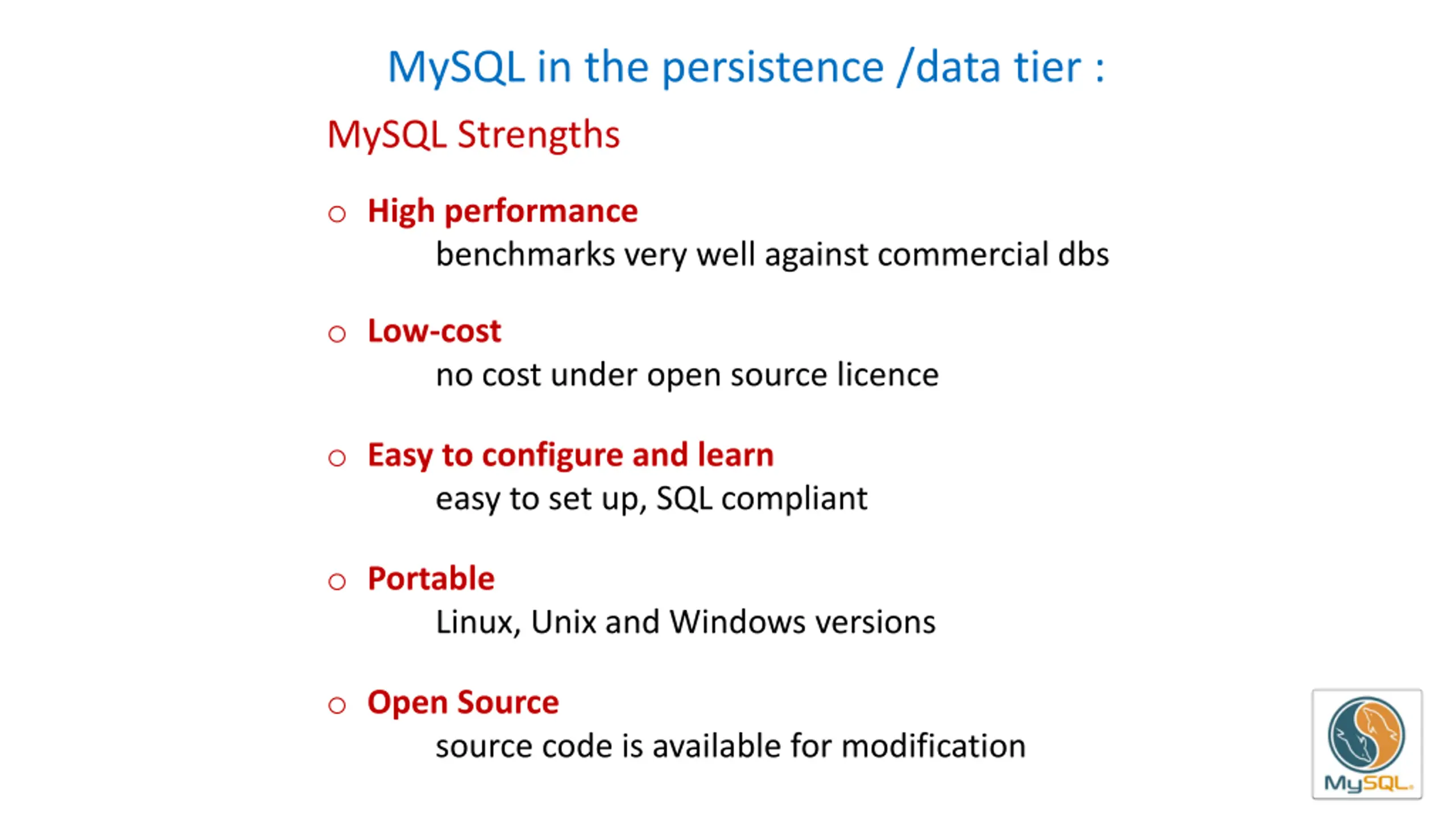 MySQL in the persistence /data tier :

MySQL Strengths

○ High performance
benchmarks very well against commercial dbs

○ Low-cost
no cost under open source licence

○ Easy to configure and learn
easy to set up, SQL compliant

○ Portable
Linux, Unix and Windows versions

○ Open Source
source code is available for modification

MySQL